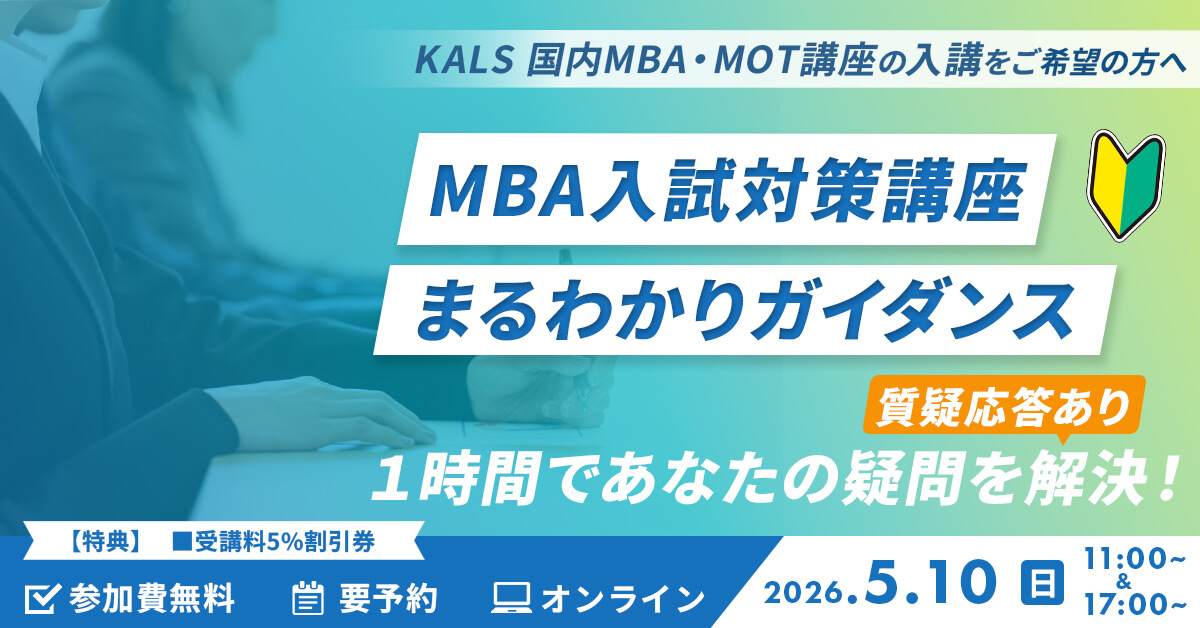 KALS 国内MBA・MOT講座の入講をご希望の方へ

MBA入試対策講座

まるわかりガイダンス

質疑応答あり

１時間であなたの疑問を解決！

【特典】 ■受講料5%割引券

参加費無料 要予約 オンライン

2026.5.10 日 11:00~ & 17:00~